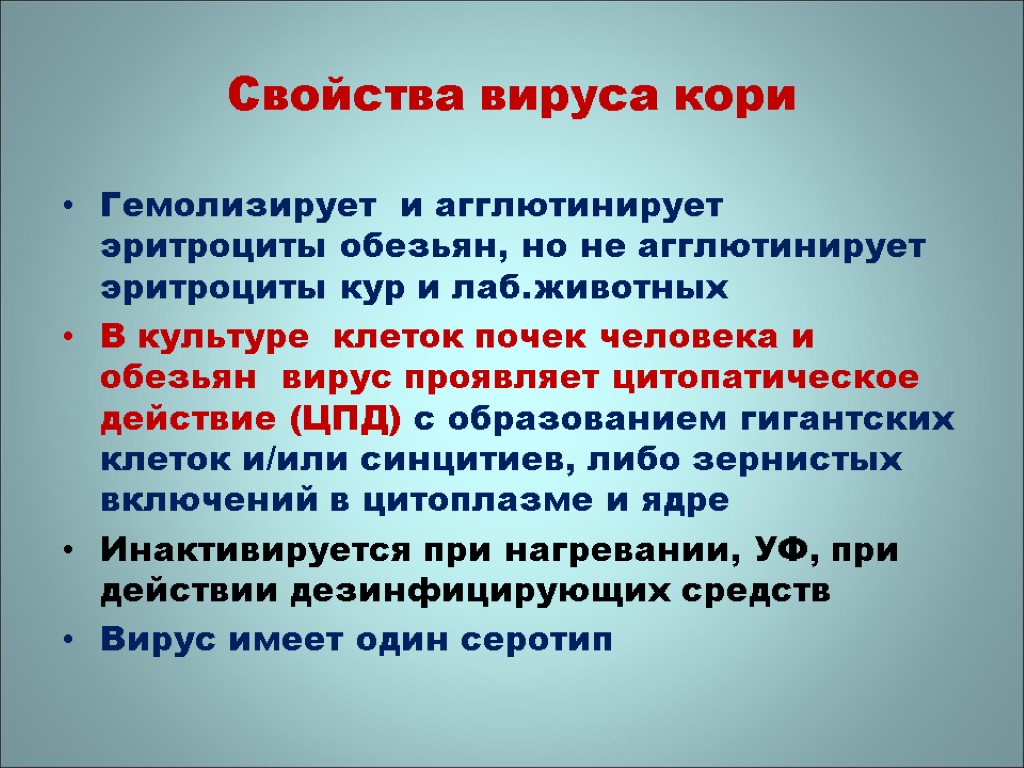 Свойства вируса кори

• Гемолизирует и агглютинирует эритроциты обезьян, но не агглютинирует эритроциты кур и лаб.животных
• В культуре клеток почек человека и обезьян вирус проявляет цитопатическое действие (ЦПД) с образованием гигантских клеток и/или синцитиев, либо зернистых включений в цитоплазме и ядре
• Инактивируется при нагревании, УФ, при действии дезинфицирующих средств
• Вирус имеет один серотип